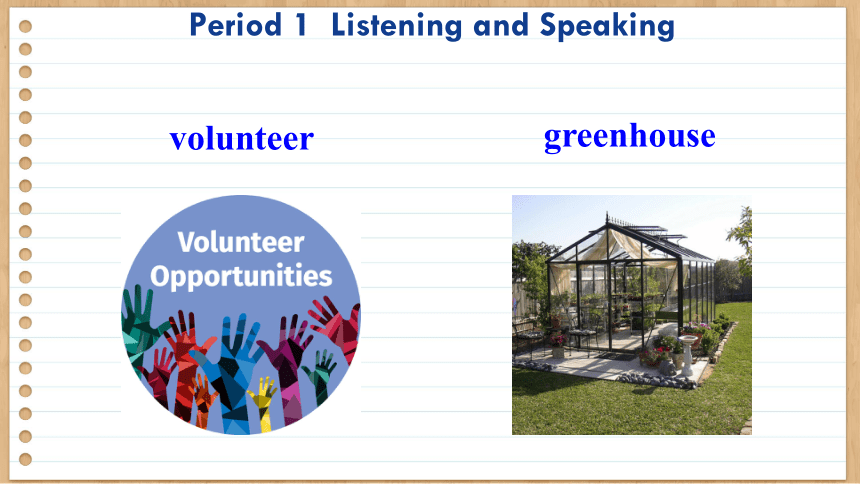 Period 1 Listening and Speaking

volunteer

greenhouse

Volunteer Opportunities